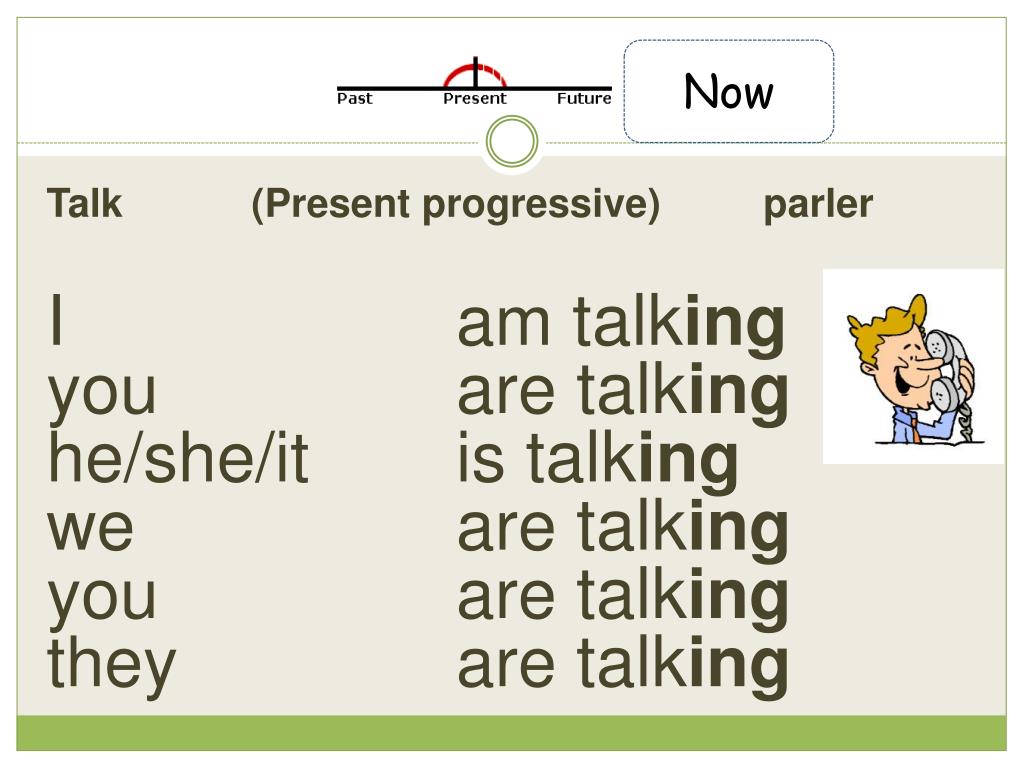 Past Present Future

Now

Talk (Present progressive) parler

I am talking
you are talking
he/she/it is talking
we are talking
you are talking
they are talking